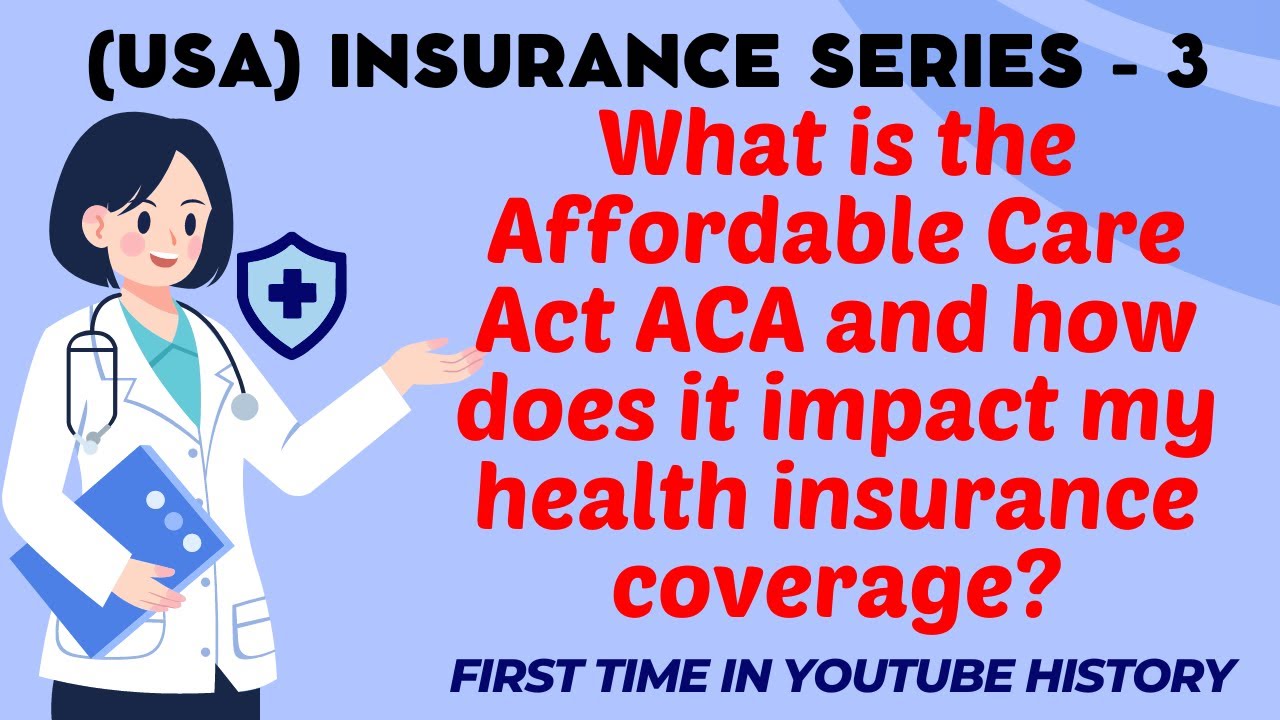 (USA) INSURANCE SERIES - 3

What is the Affordable Care Act ACA and how does it impact my health insurance coverage?

FIRST TIME IN YOUTUBE HISTORY